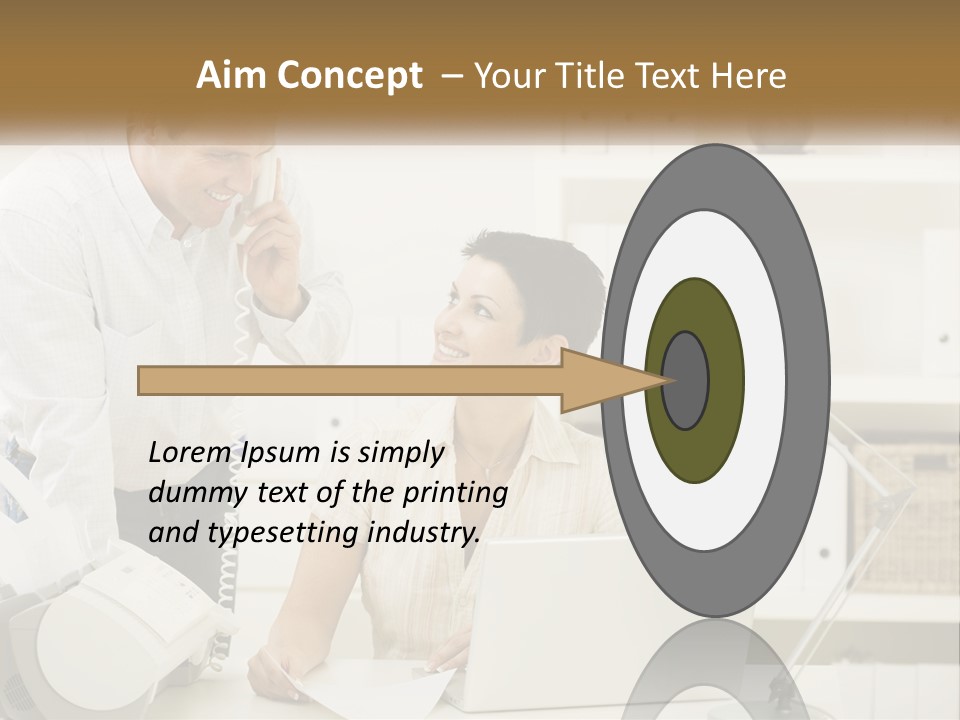 Aim Concept – Your Title Text Here

Lorem Ipsum is simply dummy text of the printing and typesetting industry.